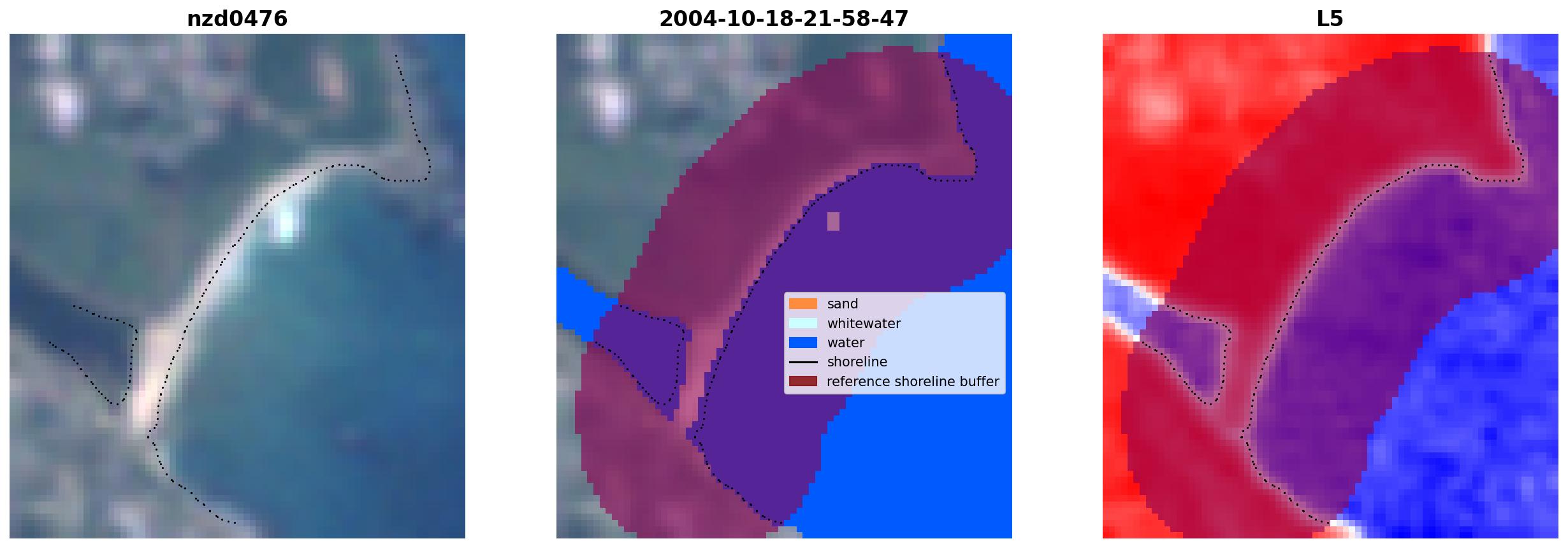 nzd0476

2004-10-18-21-58-47

sand
whitewater
water
shoreline
reference shoreline buffer

L5